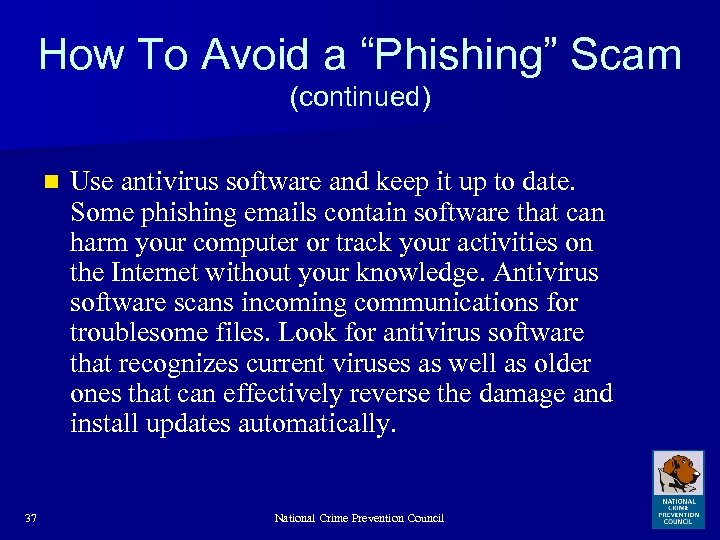 How To Avoid a “Phishing” Scam
(continued)

Use antivirus software and keep it up to date. Some phishing emails contain software that can harm your computer or track your activities on the Internet without your knowledge. Antivirus software scans incoming communications for troublesome files. Look for antivirus software that recognizes current viruses as well as older ones that can effectively reverse the damage and install updates automatically.

37

National Crime Prevention Council

NATIONAL CRIME PREVENTION COUNCIL